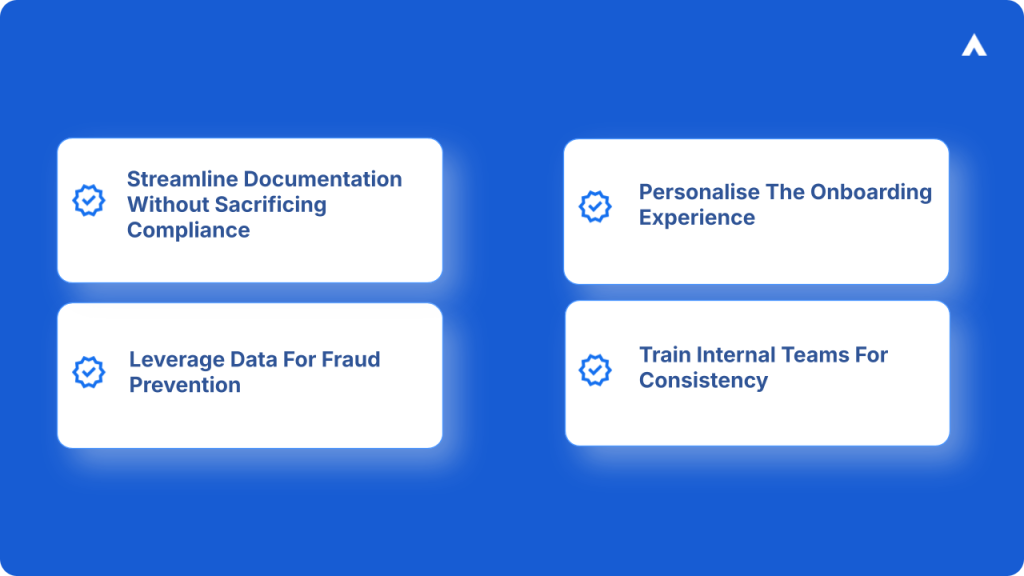 Streamline Documentation Without Sacrificing Compliance

Leverage Data For Fraud Prevention

Personalise The Onboarding Experience

Train Internal Teams For Consistency